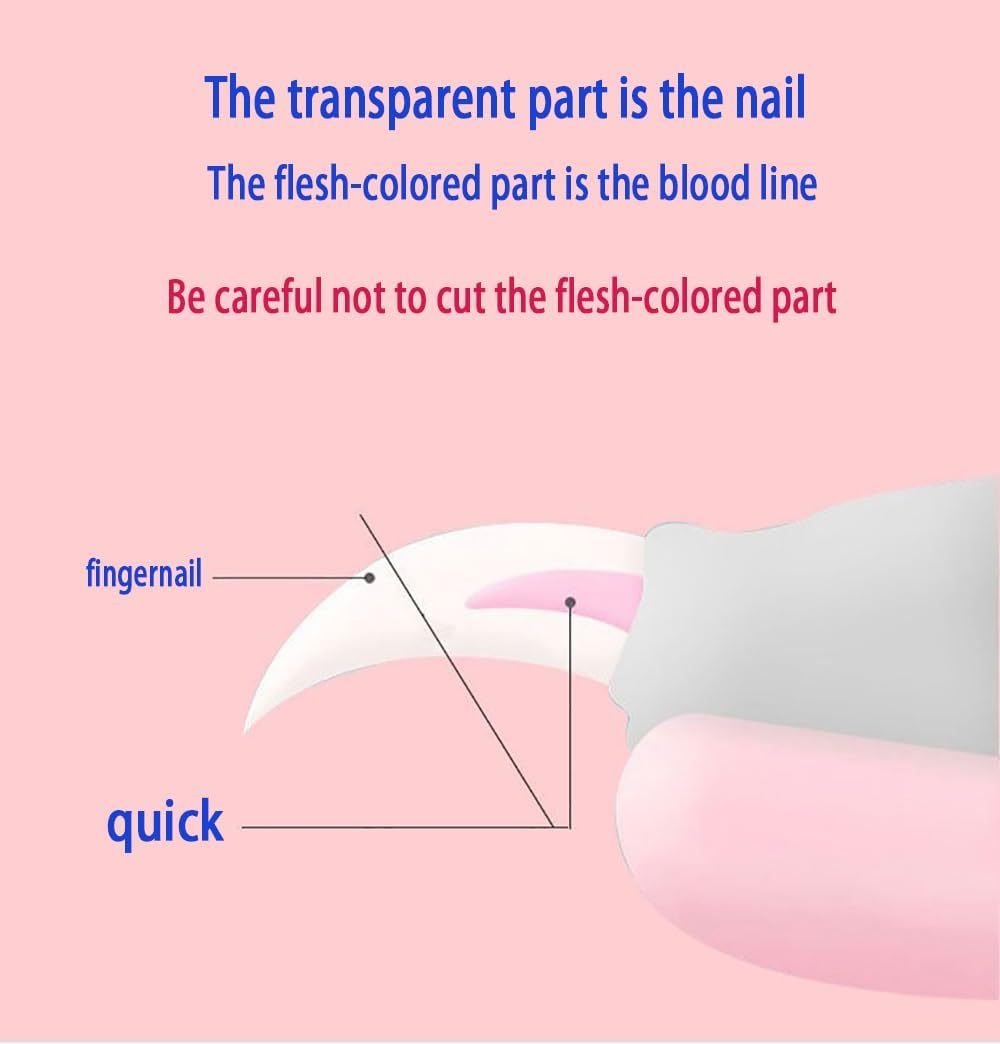 The transparent part is the nail

The flesh-colored part is the blood line

Be careful not to cut the flesh-colored part

fingernail

quick